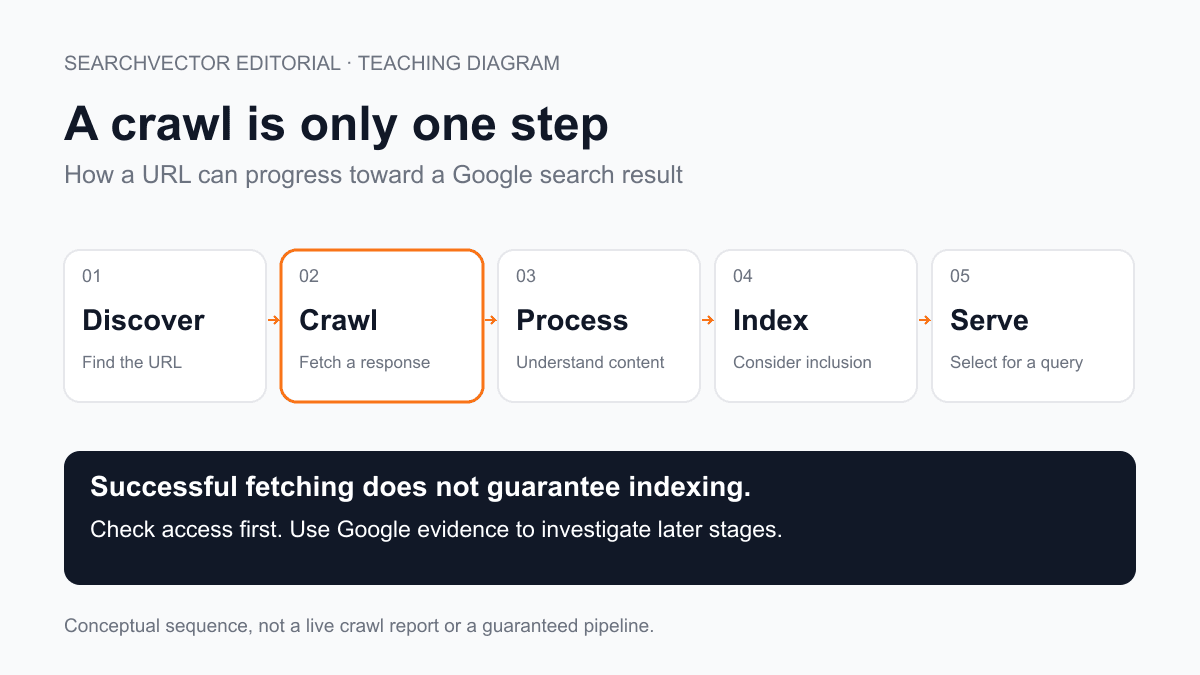 SEARCHVECTOR EDITORIAL · TEACHING DIAGRAM

A crawl is only one step

How a URL can progress toward a Google search result

01
Discover
Find the URL

02
Crawl
Fetch a response

03
Process
Understand content

04
Index
Consider inclusion

05
Serve
Select for a query

Successful fetching does not guarantee indexing.

Check access first. Use Google evidence to investigate later stages.

Conceptual sequence, not a live crawl report or a guaranteed pipeline.